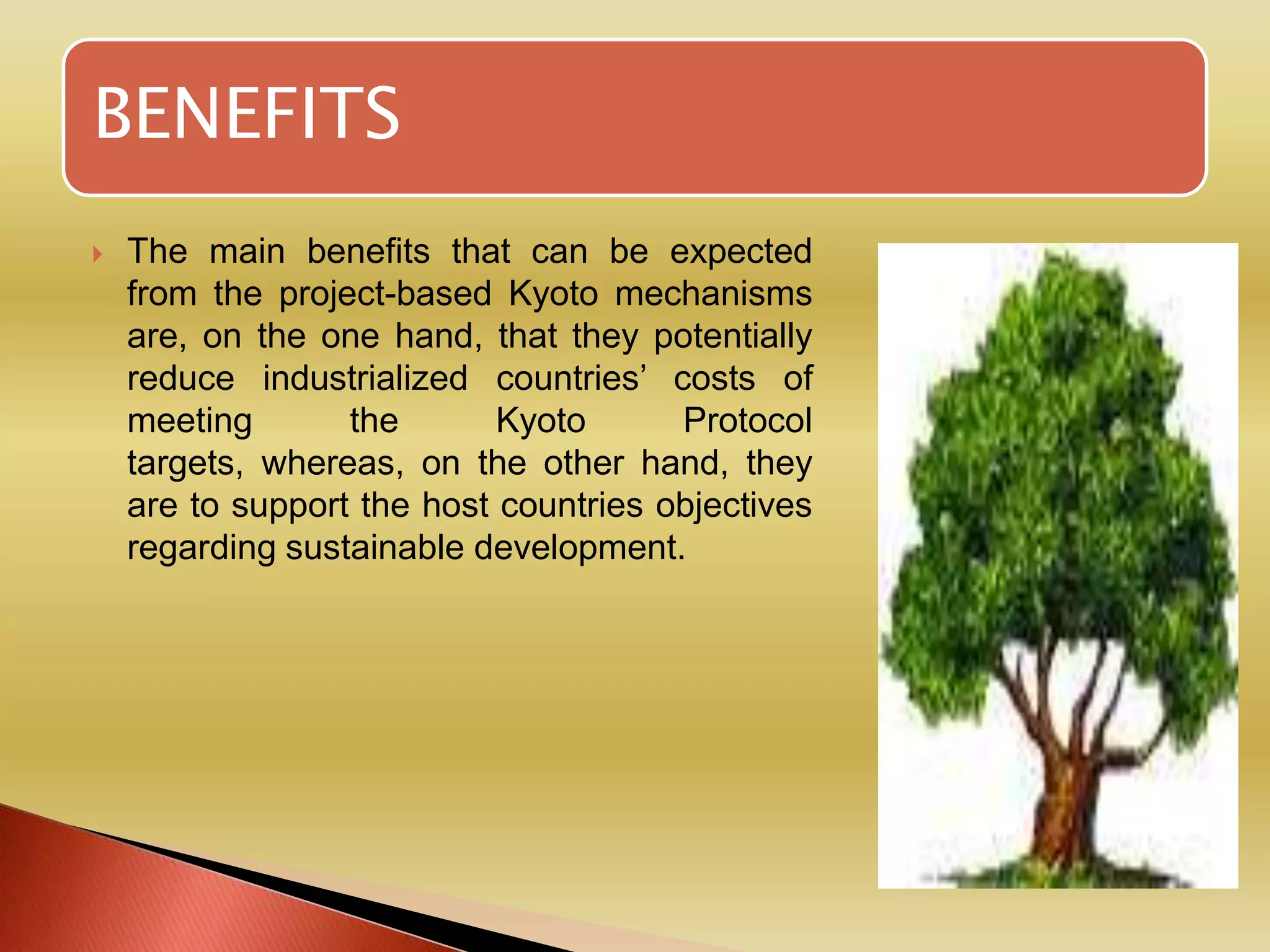 BENEFITS

The main benefits that can be expected from the project-based Kyoto mechanisms are, on the one hand, that they potentially reduce industrialized countries’ costs of meeting the Kyoto Protocol targets, whereas, on the other hand, they are to support the host countries objectives regarding sustainable development.